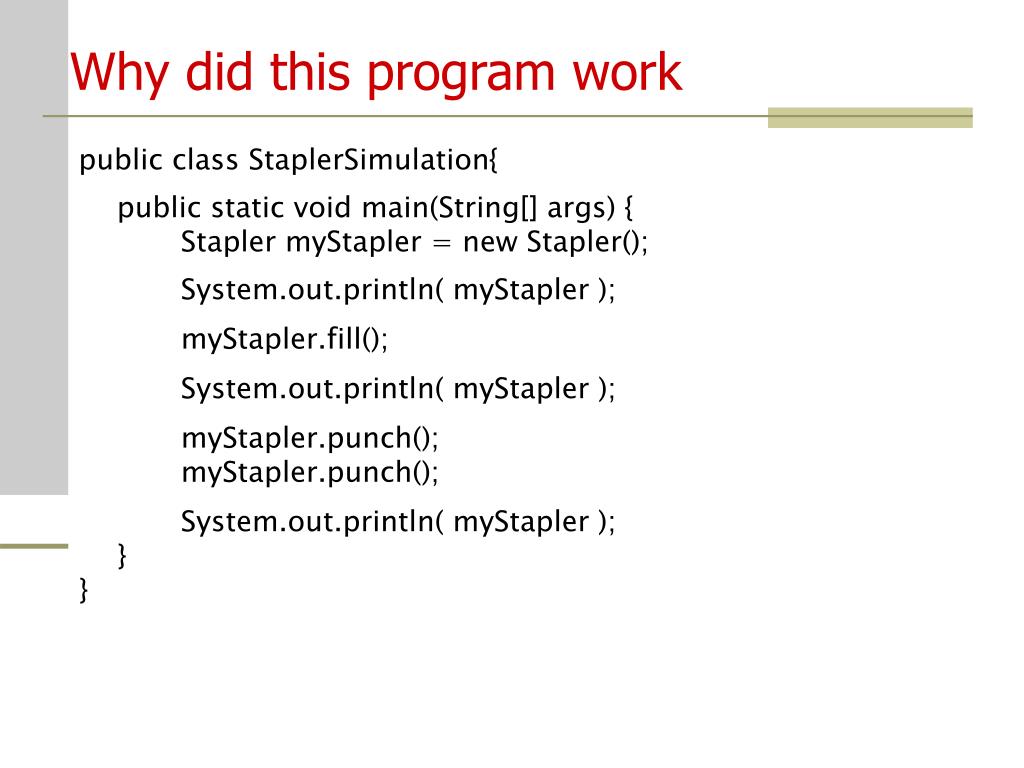 Why did this program work

public class StaplerSimulation{

public static void main(String[] args) {
Stapler myStapler = new Stapler();

System.out.println( myStapler );

myStapler.fill();

System.out.println( myStapler );

myStapler.punch();
myStapler.punch();

System.out.println( myStapler );
}
}